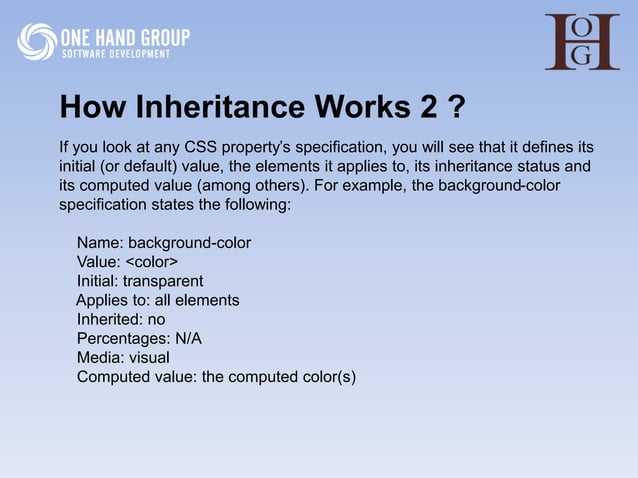 ONE HAND GROUP
SOFTWARE DEVELOPMENT

OHG

How Inheritance Works 2 ?

If you look at any CSS property's specification, you will see that it defines its initial (or default) value, the elements it applies to, its inheritance status and its computed value (among others). For example, the background-color specification states the following:

Name: background-color
Value: <color>
Initial: transparent
Applies to: all elements
Inherited: no
Percentages: N/A
Media: visual
Computed value: the computed color(s)